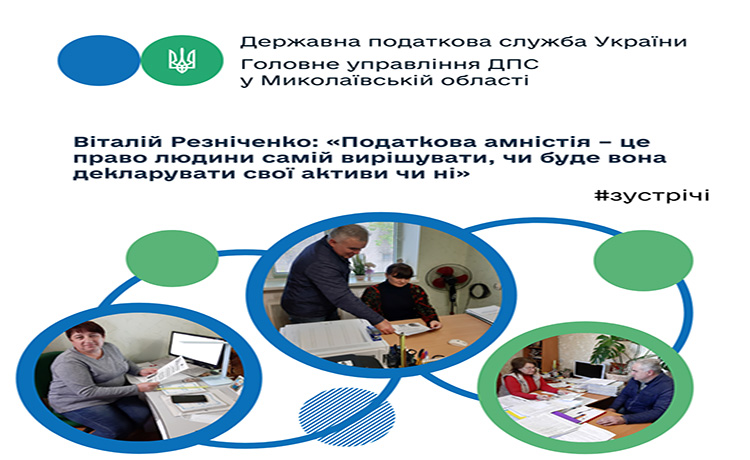 Державна податкова служба України
Головне управління ДПС у Миколаївській області

Віталій Резніченко: «Податкова амністія – це право людини самій вирішувати, чи буде вона декларувати свої активи чи ні»

#зустрічі